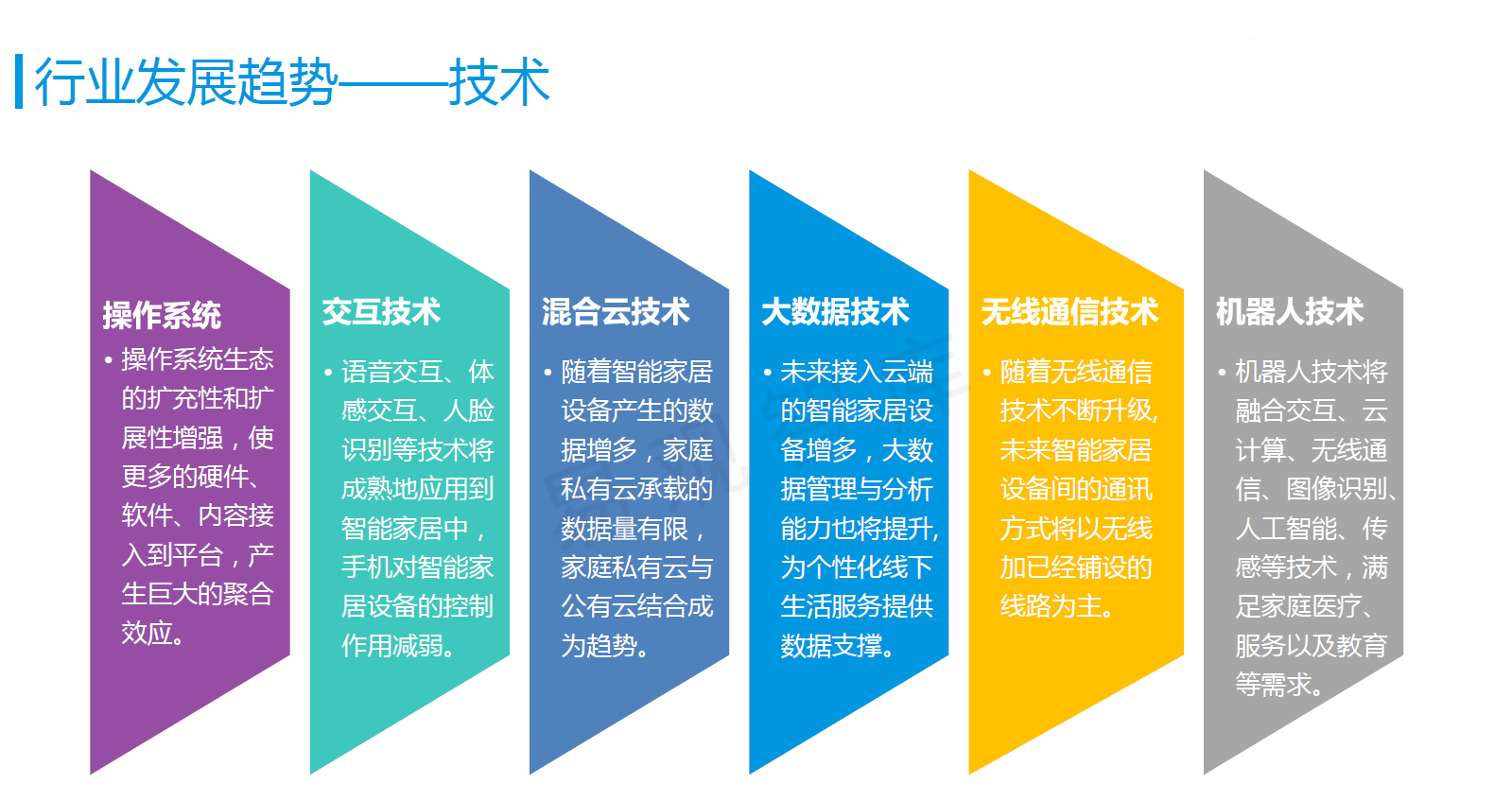 行业发展趋势——技术

操作系统

• 操作系统生态的扩充性和扩展性增强，使更多的硬件、软件、内容接入到平台，产生巨大的聚合效应。

交互技术

• 语音交互、体感交互、人脸识别等技术将成熟地应用到智能家居中，手机对智能家居设备的控制作用减弱。

混合云技术

• 随着智能家居设备产生的数据增多，家庭私有云承载的数据量有限，家庭私有云与公有云结合成为趋势。

大数据技术

• 未来接入云端的智能家居设备增多，大数据管理与分析能力也将提升,为个性化线下生活服务提供数据支撑。

无线通信技术

• 随着无线通信技术不断升级,未来智能家居设备间的通讯方式将以无线加已经铺设的线路为主。

机器人技术

• 机器人技术将融合交互、云计算、无线通信、图像识别、人工智能、传感等技术，满足家庭医疗、服务以及教育等需求。